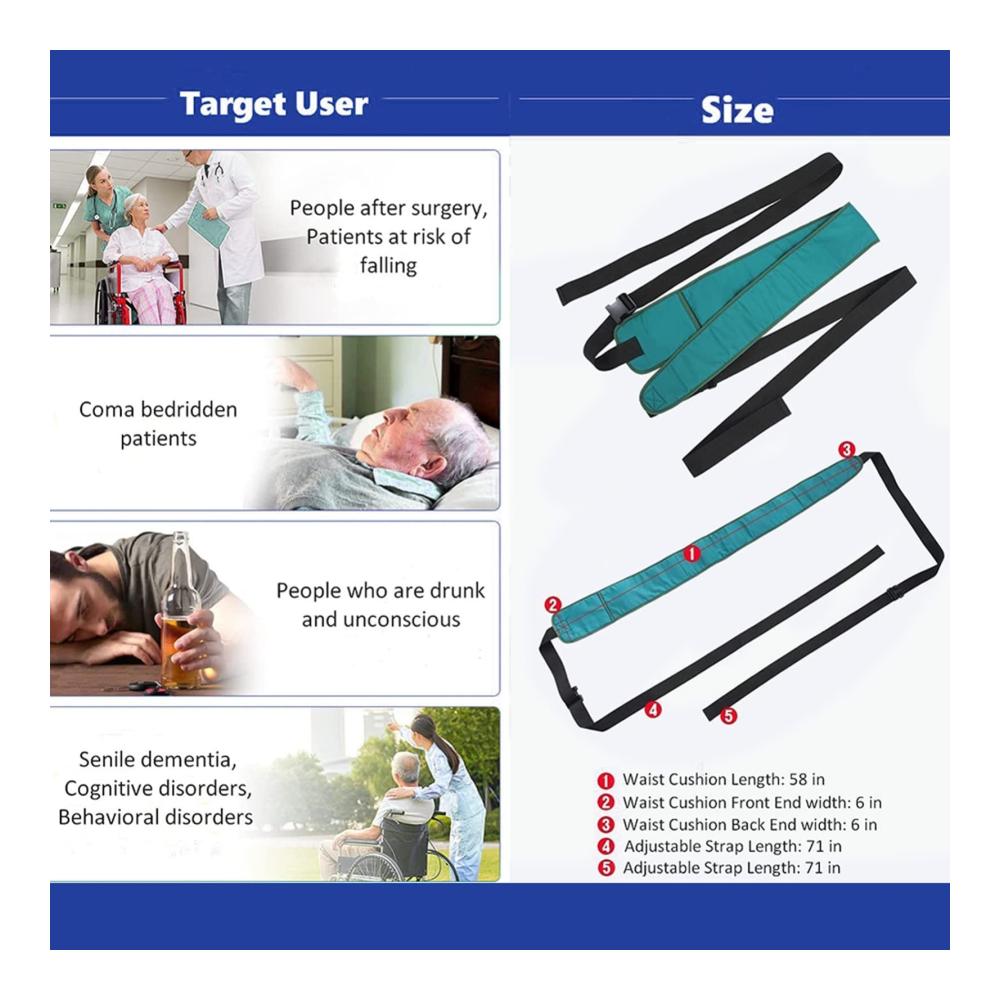 Target User

People after surgery, Patients at risk of falling

Coma bedridden patients

People who are drunk and unconscious

Senile dementia, Cognitive disorders, Behavioral disorders

Size

3

1

2

4

5

1 Waist Cushion Length: 58 in
2 Waist Cushion Front End width: 6 in
3 Waist Cushion Back End width: 6 in
4 Adjustable Strap Length: 71 in
5 Adjustable Strap Length: 71 in